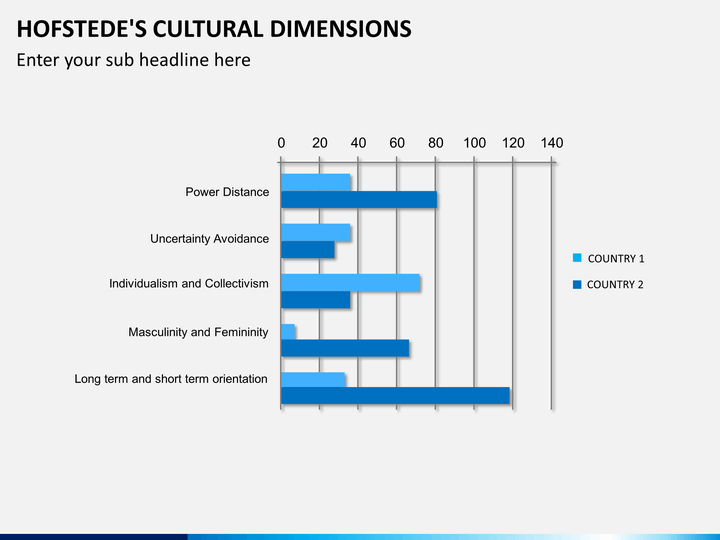 HOFSTEDE'S CULTURAL DIMENSIONS

Enter your sub headline here

0 20 40 60 80 100 120 140

Power Distance

Uncertainty Avoidance

Individualism and Collectivism

Masculinity and Femininity

Long term and short term orientation

COUNTRY 1

COUNTRY 2